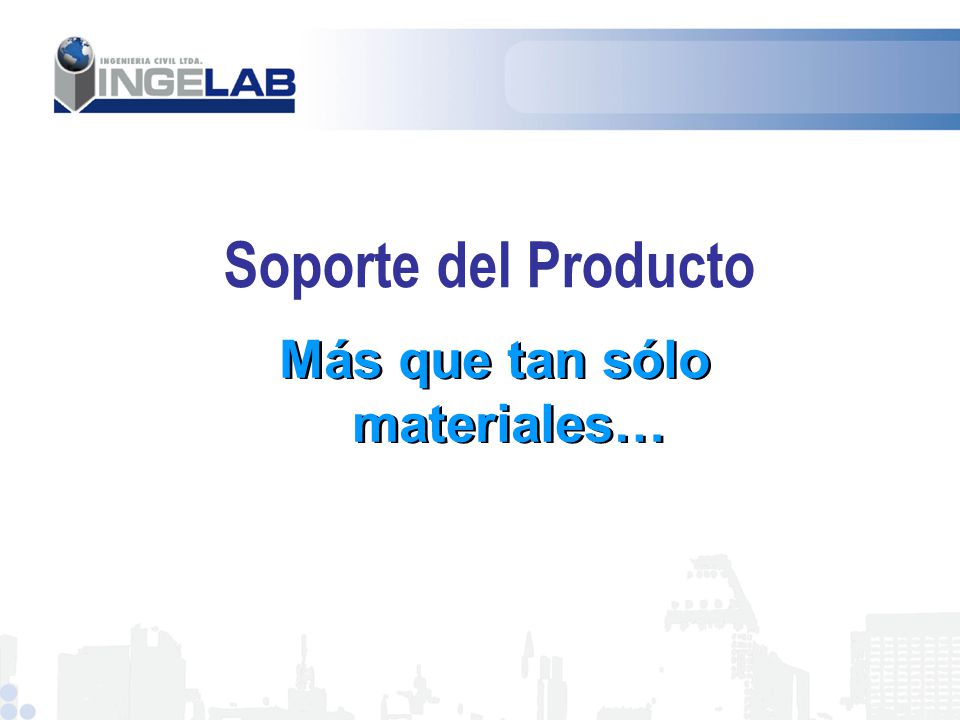 INGENIERIA CIVIL LTDA.
INGELAB

Soporte del Producto

Más que tan sólo materiales…